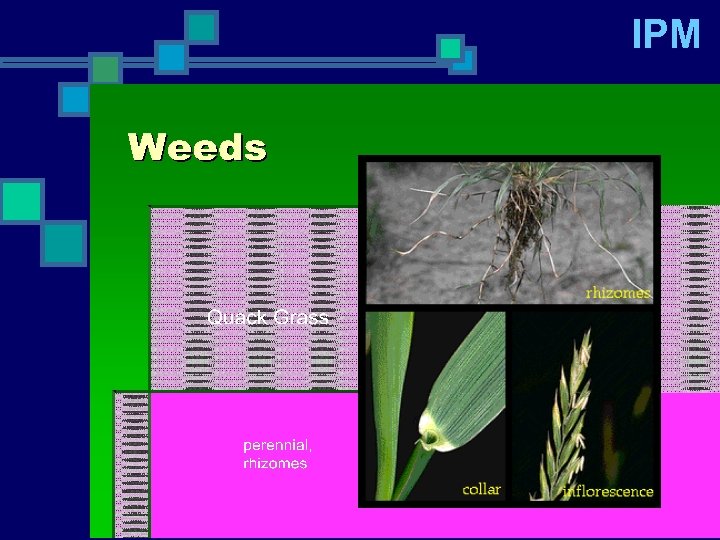 IPM

Weeds

Quack Grass

perennial, rhizomes

rhizomes

collar

inflorescence